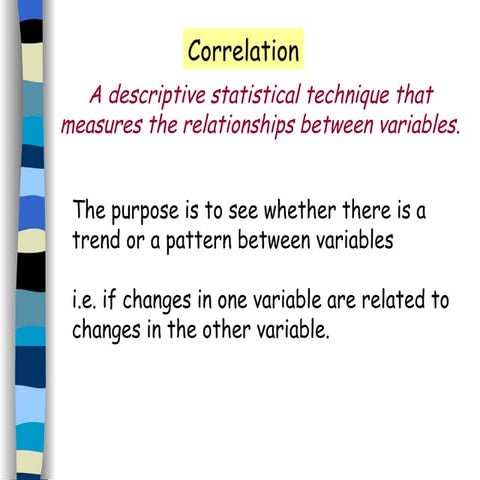 Correlation

A descriptive statistical technique that measures the relationships between variables.

The purpose is to see whether there is a trend or a pattern between variables

i.e. if changes in one variable are related to changes in the other variable.